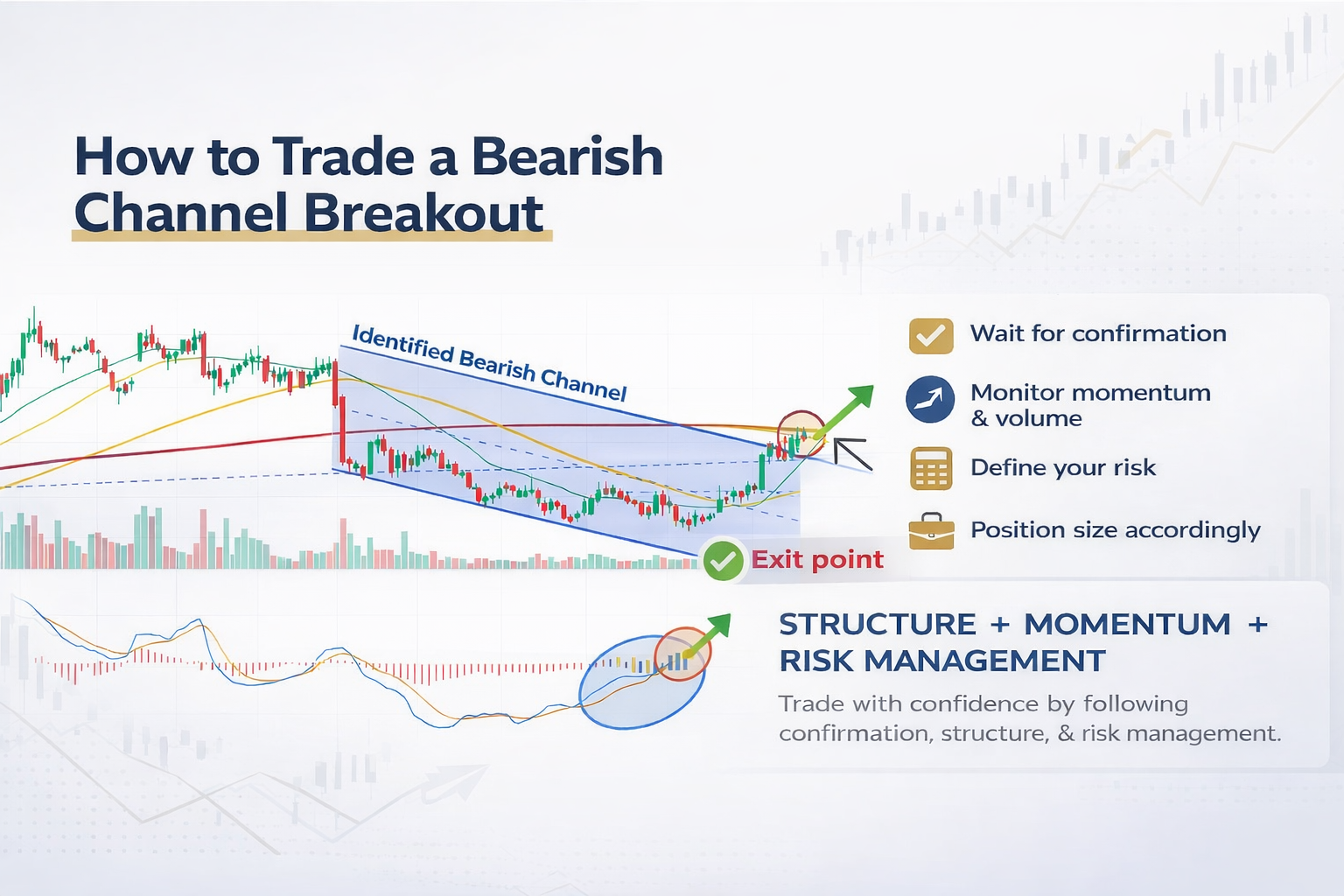 How to Trade a Bearish Channel Breakout

Identified Bearish Channel

Exit point

Wait for confirmation

Monitor momentum & volume

Define your risk

Position size accordingly

STRUCTURE + MOMENTUM + RISK MANAGEMENT

Trade with confidence by following confirmation, structure, & risk management.